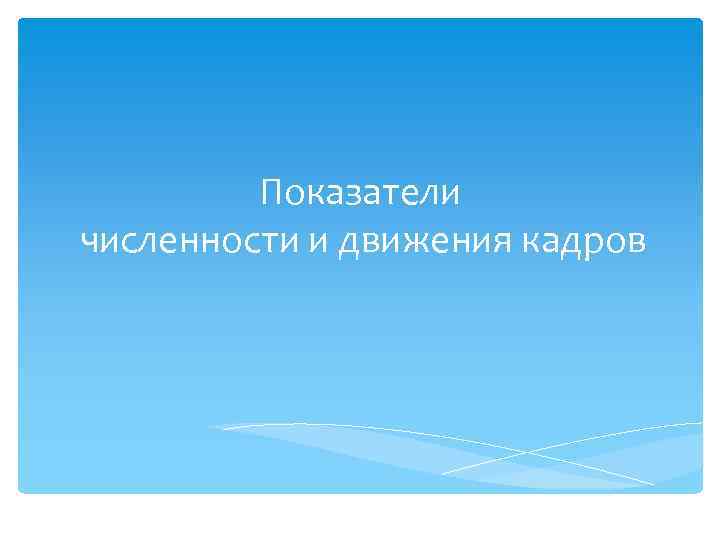 Показатели
численности и движения кадров